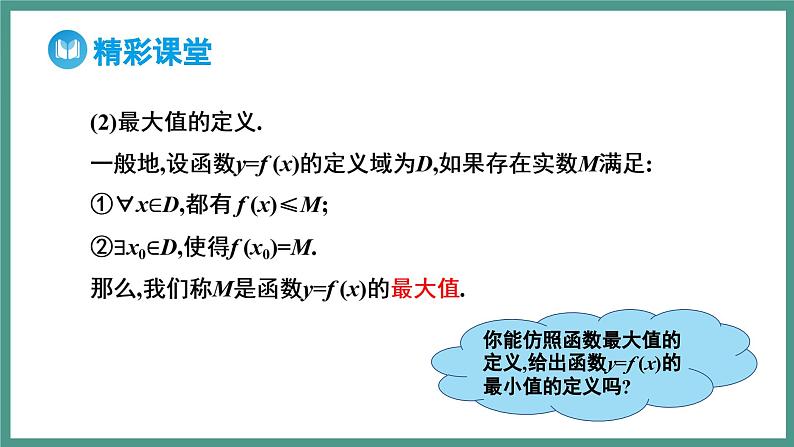 精彩课堂

(2)最大值的定义.

一般地,设函数$y=f(x)$的定义域为$D$,如果存在实数$M$满足:

①$\forall x\in D$,都有$f(x)\leqslant M$;

②$\exists x_0\in D$,使得$f(x_0)=M$.

那么,我们称$M$是函数$y=f(x)$的最大值.

你能仿照函数最大值的定义,给出函数$y=f(x)$的最小值的定义吗?